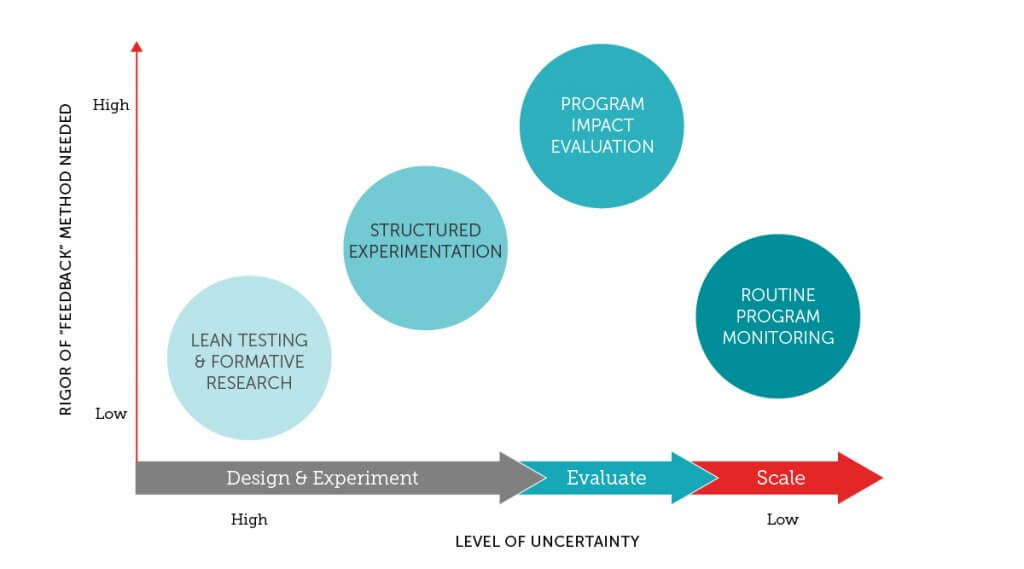 RIGOR OF "FEEDBACK" METHOD NEEDED

High

Low

LEAN TESTING & FORMATIVE RESEARCH

STRUCTURED EXPERIMENTATION

PROGRAM IMPACT EVALUATION

ROUTINE PROGRAM MONITORING

Design & Experiment

Evaluate

Scale

High

Low

LEVEL OF UNCERTAINTY